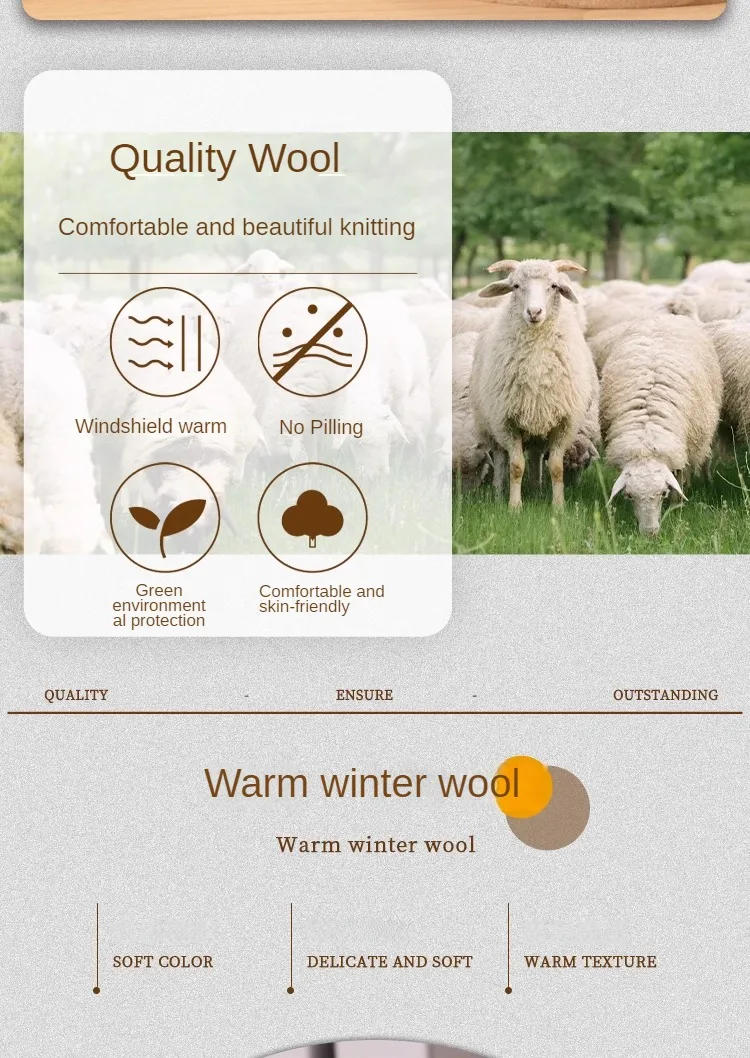 Quality Wool

Comfortable and beautiful knitting

Windshield warm

No Pilling

Green environment al protection

Comfortable and skin-friendly

QUALITY - ENSURE - OUTSTANDING

Warm winter wool

Warm winter wool

SOFT COLOR

DELICATE AND SOFT

WARM TEXTURE